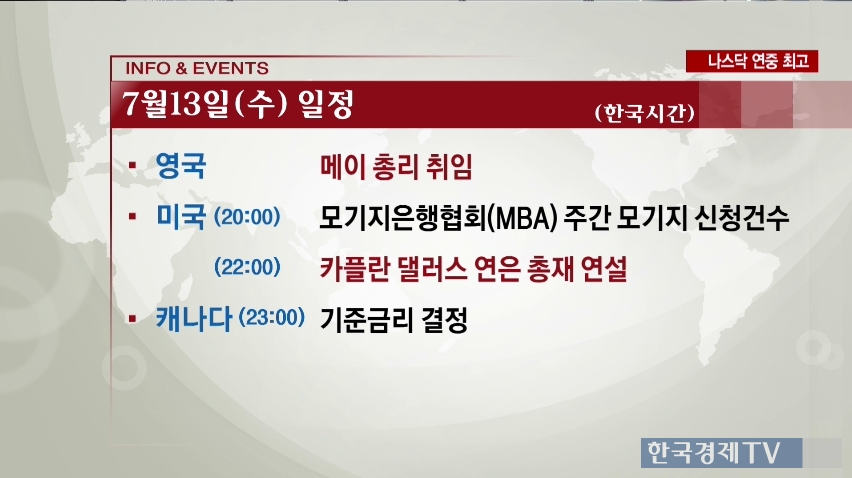 INFO & EVENTS

나스닥 연중 최고

7월13일(수) 일정

(한국시간)

▪ 영국 메이 총리 취임

▪ 미국 (20:00) 모기지은행협회(MBA) 주간 모기지 신청건수

(22:00) 카플란 댈러스 연은 총재 연설

▪ 캐나다 (23:00) 기준금리 결정

한국경제TV